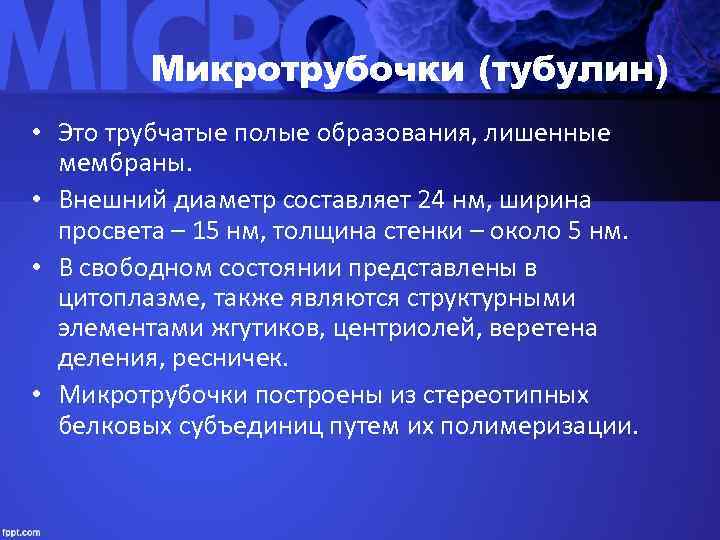 MICRO

Микротрубочки (тубулин)

• Это трубчатые полые образования, лишенные мембраны.

• Внешний диаметр составляет 24 нм, ширина просвета – 15 нм, толщина стенки – около 5 нм.

• В свободном состоянии представлены в цитоплазме, также являются структурными элементами жгутиков, центриолей, веретена деления, ресничек.

• Микротрубочки построены из стереотипных белковых субъединиц путем их полимеризации.

fppt.com